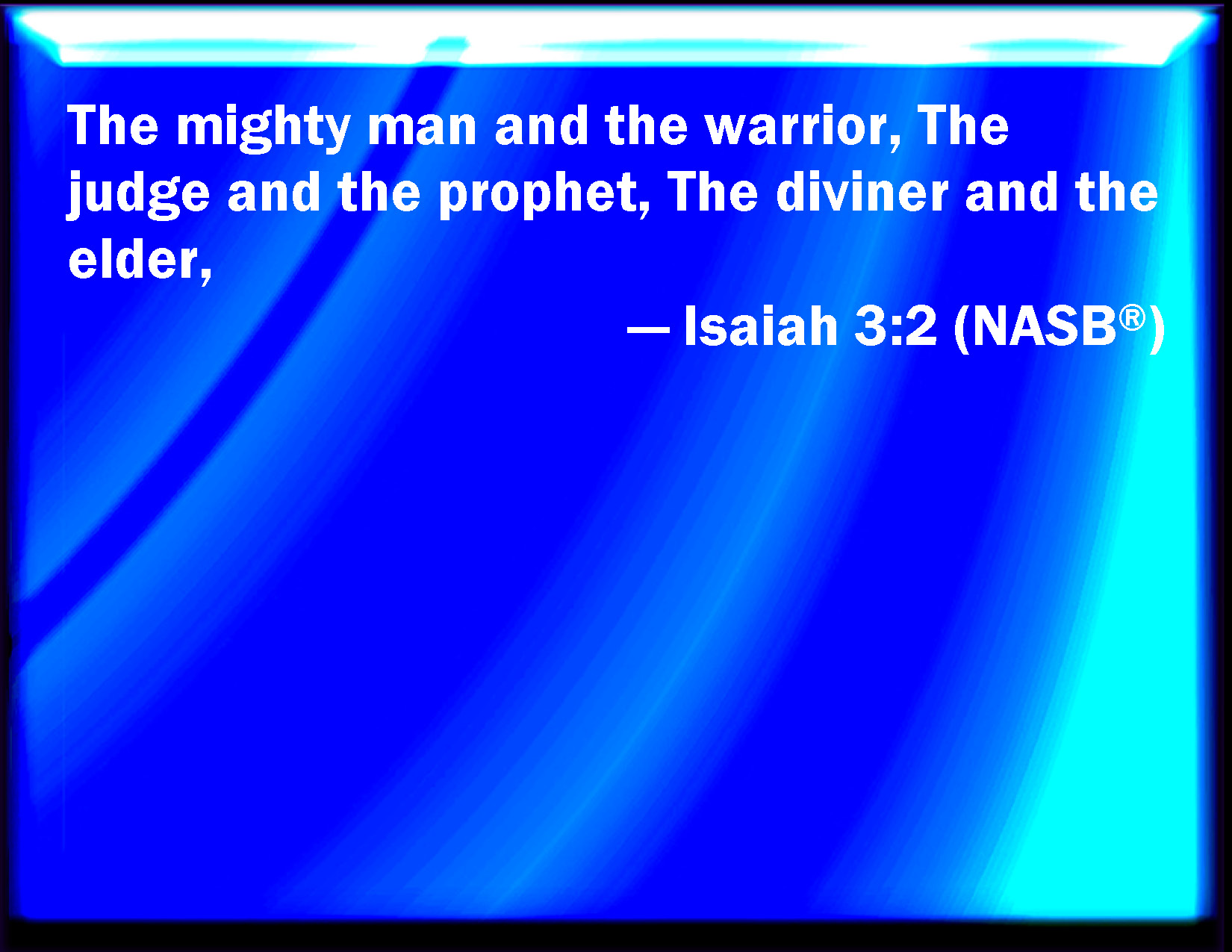 The mighty man and the warrior, The judge and the prophet, The diviner and the elder,

— Isaiah 3:2 (NASB®)